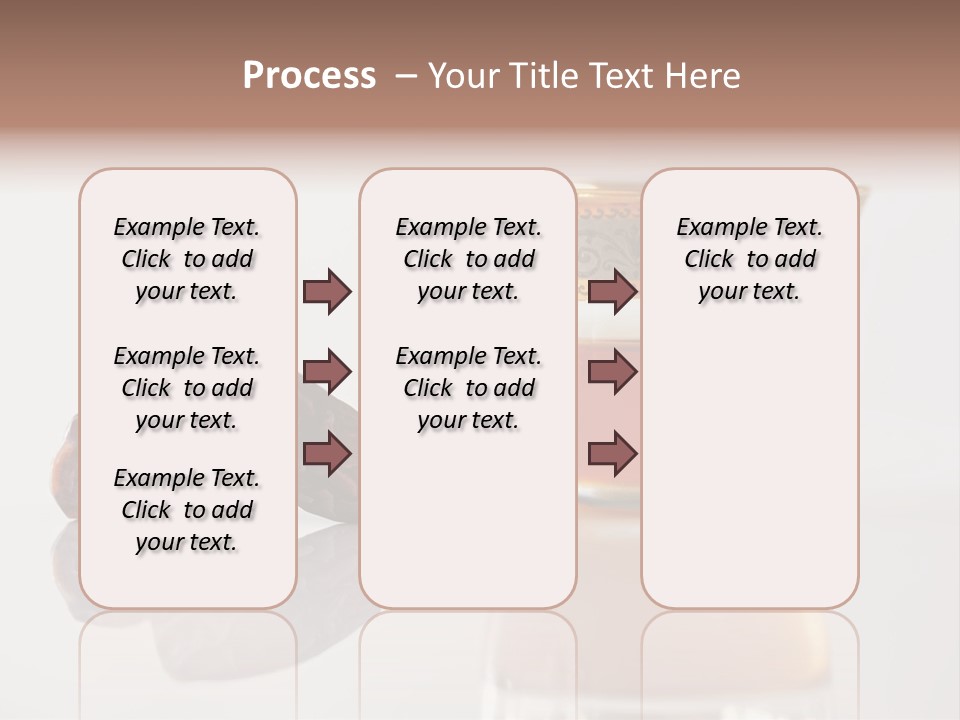 Process – Your Title Text Here

Example Text. Click to add your text.

Example Text. Click to add your text.

Example Text. Click to add your text.

Example Text. Click to add your text.

Example Text. Click to add your text.

Example Text. Click to add your text.